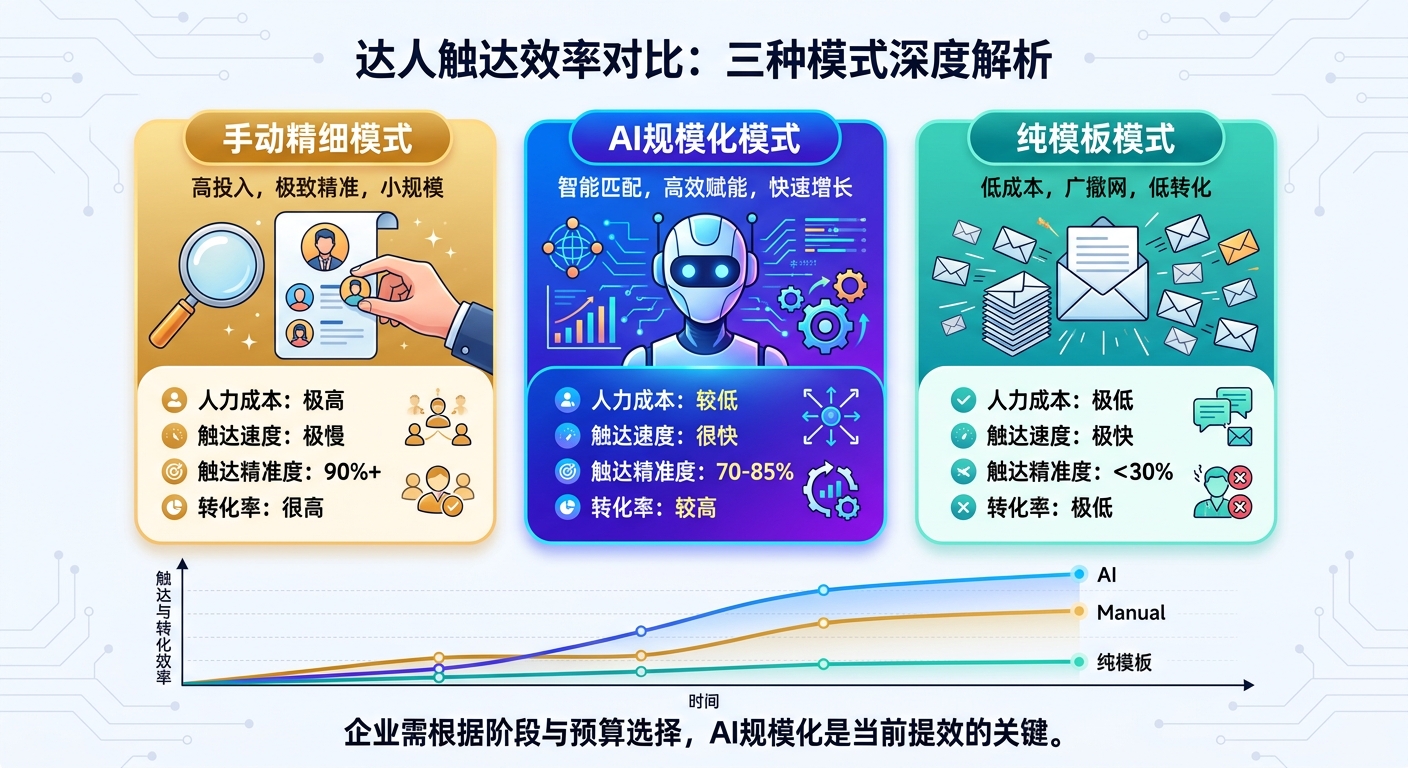 达人触达效率对比：三种模式深度解析

手动精细模式

高投入，极致精准，小规模

人力成本：极高
触达速度：极慢
触达精准度：90%+
转化率：很高

AI规模化模式

智能匹配，高效赋能，快速增长

人力成本：较低
触达速度：很快
触达精准度：70-85%
转化率：较高

纯模板模式

低成本，广撒网，低转化

人力成本：极低
触达速度：极快
触达精准度：<30%
转化率：极低

触达与转化效率

AI
Manual
纯模板

时间

企业需根据阶段与预算选择，AI规模化是当前提效的关键。